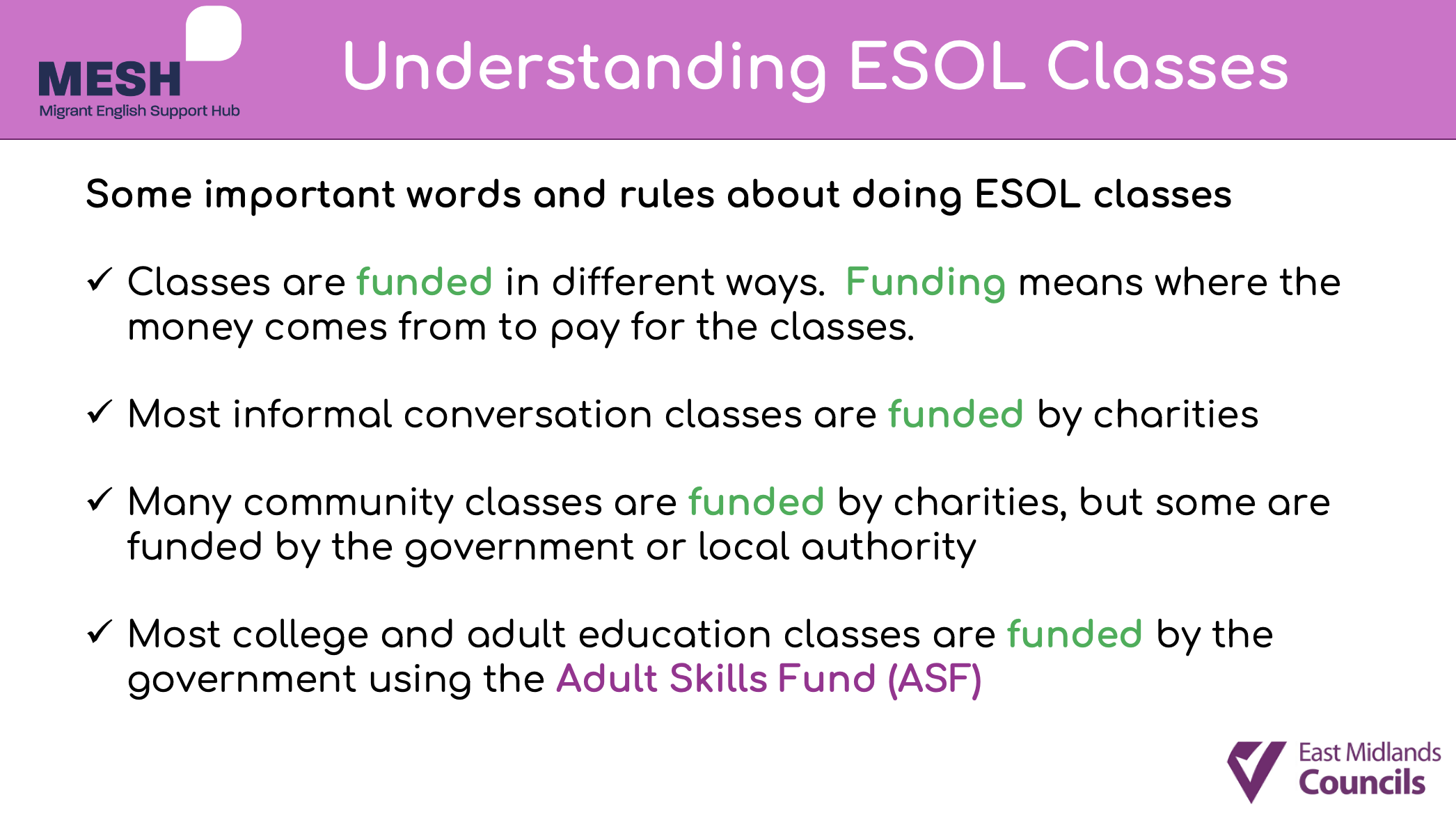 MESH
Migrant English Support Hub

Understanding ESOL Classes

Some important words and rules about doing ESOL classes

✓ Classes are funded in different ways. Funding means where the money comes from to pay for the classes.

✓ Most informal conversation classes are funded by charities

✓ Many community classes are funded by charities, but some are funded by the government or local authority

✓ Most college and adult education classes are funded by the government using the Adult Skills Fund (ASF)

East Midlands Councils